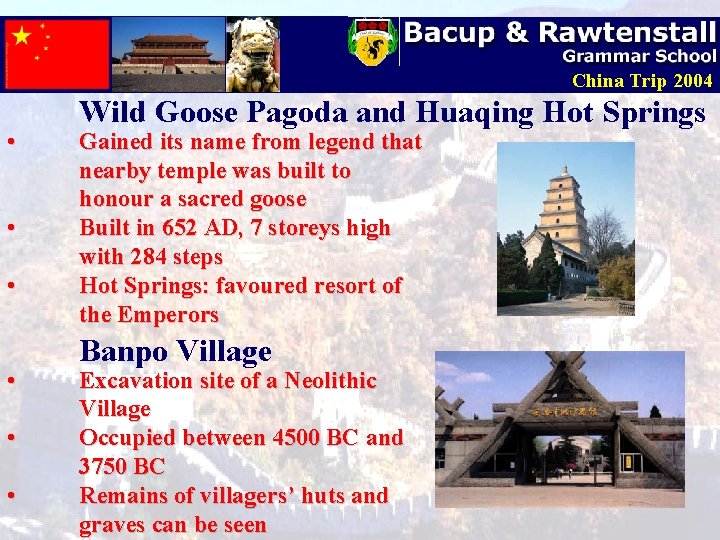 Bacup & Rawtenstall
Grammar School
China Trip 2004

Wild Goose Pagoda and Huaqing Hot Springs

• Gained its name from legend that nearby temple was built to honour a sacred goose
• Built in 652 AD, 7 storeys high with 284 steps
• Hot Springs: favoured resort of the Emperors

Banpo Village

• Excavation site of a Neolithic Village
• Occupied between 4500 BC and 3750 BC
• Remains of villagers' huts and graves can be seen